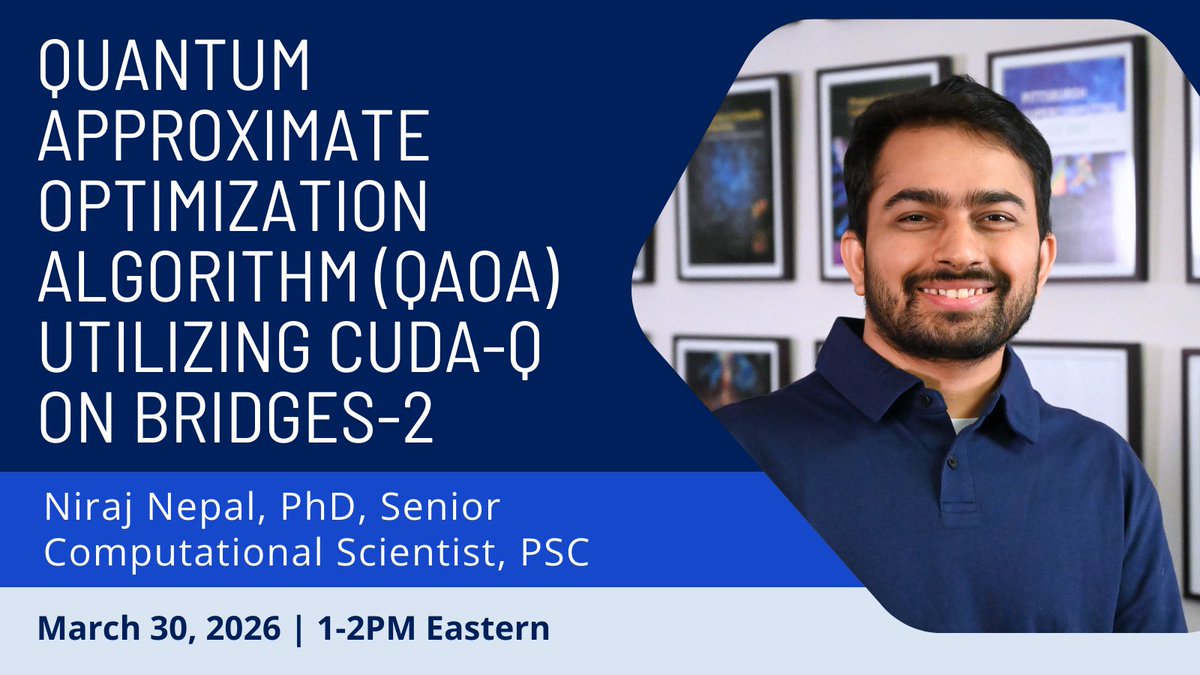 QUANTUM APPROXIMATE OPTIMIZATION ALGORITHM (QAOA) UTILIZING CUDA-Q ON BRIDGES-2

Niraj Nepal, PhD, Senior Computational Scientist, PSC

March 30, 2026 | 1-2PM Eastern